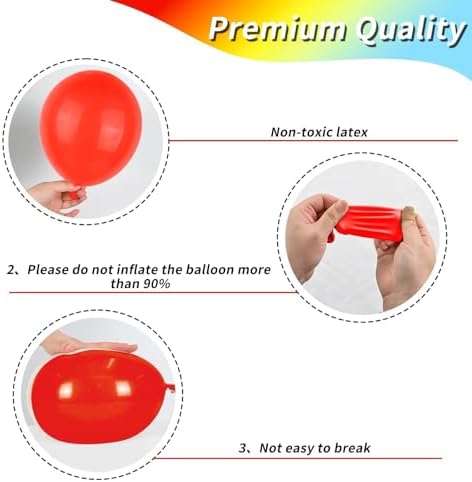 Premium Quality

Non-toxic latex

2、Please do not inflate the balloon more than 90%

3、Not easy to break